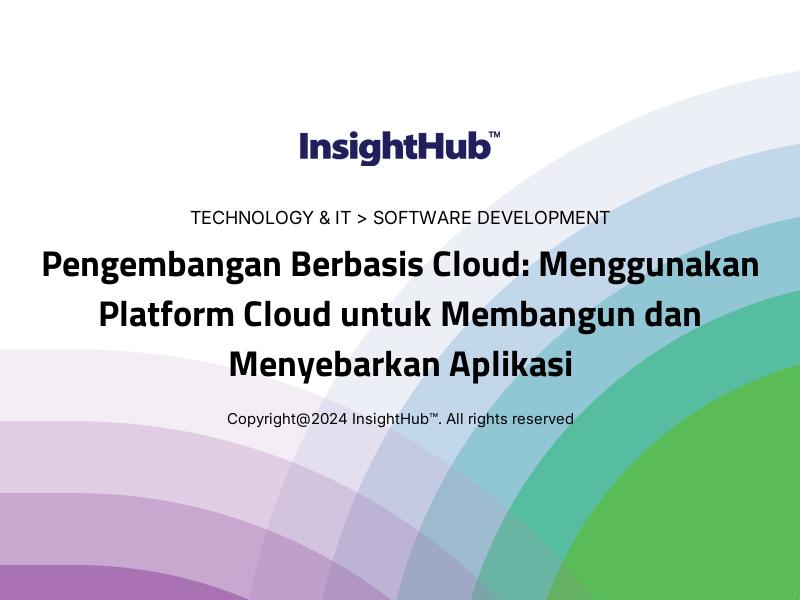 InsightHub™

TECHNOLOGY & IT > SOFTWARE DEVELOPMENT

Pengembangan Berbasis Cloud: Menggunakan Platform Cloud untuk Membangun dan Menyebarkan Aplikasi

Copyright@2024 InsightHub™. All rights reserved